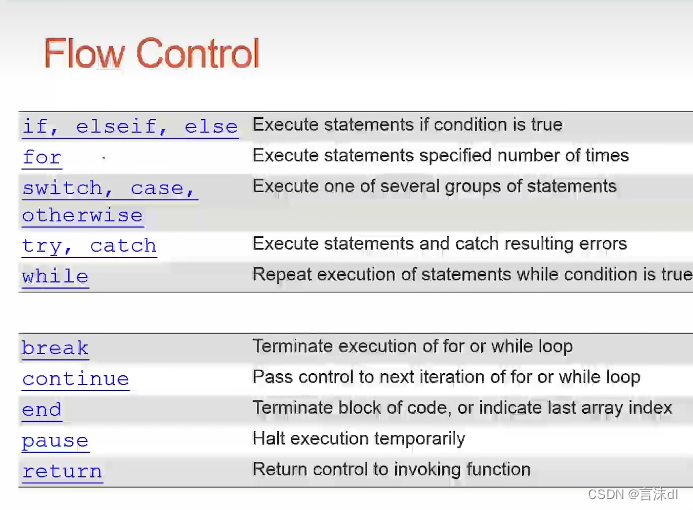 Flow Control

| | |
|---|---|
| if, elseif, else | Execute statements if condition is true |
| for | Execute statements specified number of times |
| switch, case, otherwise | Execute one of several groups of statements |
| try, catch | Execute statements and catch resulting errors |
| while | Repeat execution of statements while condition is true |

| | |
|---|---|
| break | Terminate execution of for or while loop |
| continue | Pass control to next iteration of for or while loop |
| end | Terminate block of code, or indicate last array index |
| pause | Halt execution temporarily |
| return | Return control to invoking function |

CSDN @言沫dl